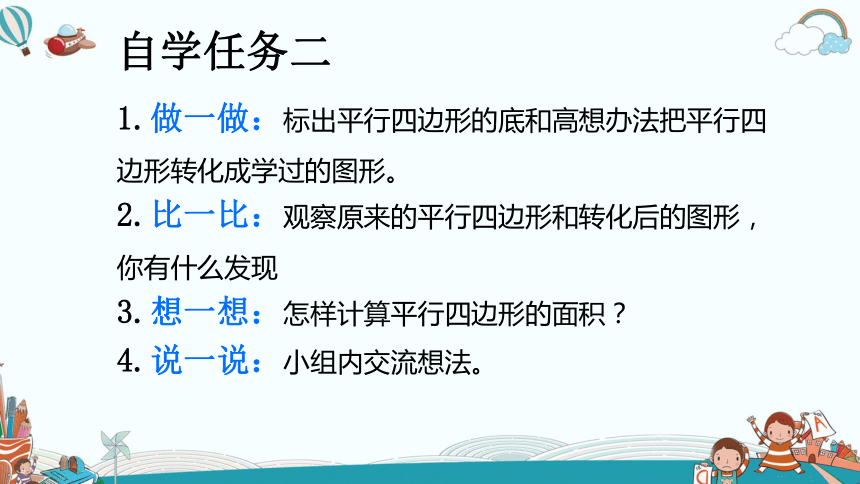 自学任务二

1. 做一做：标出平行四边形的底和高想办法把平行四边形转化成学过的图形。

2. 比一比：观察原来的平行四边形和转化后的图形，你有什么发现

3. 想一想：怎样计算平行四边形的面积？

4. 说一说：小组内交流想法。